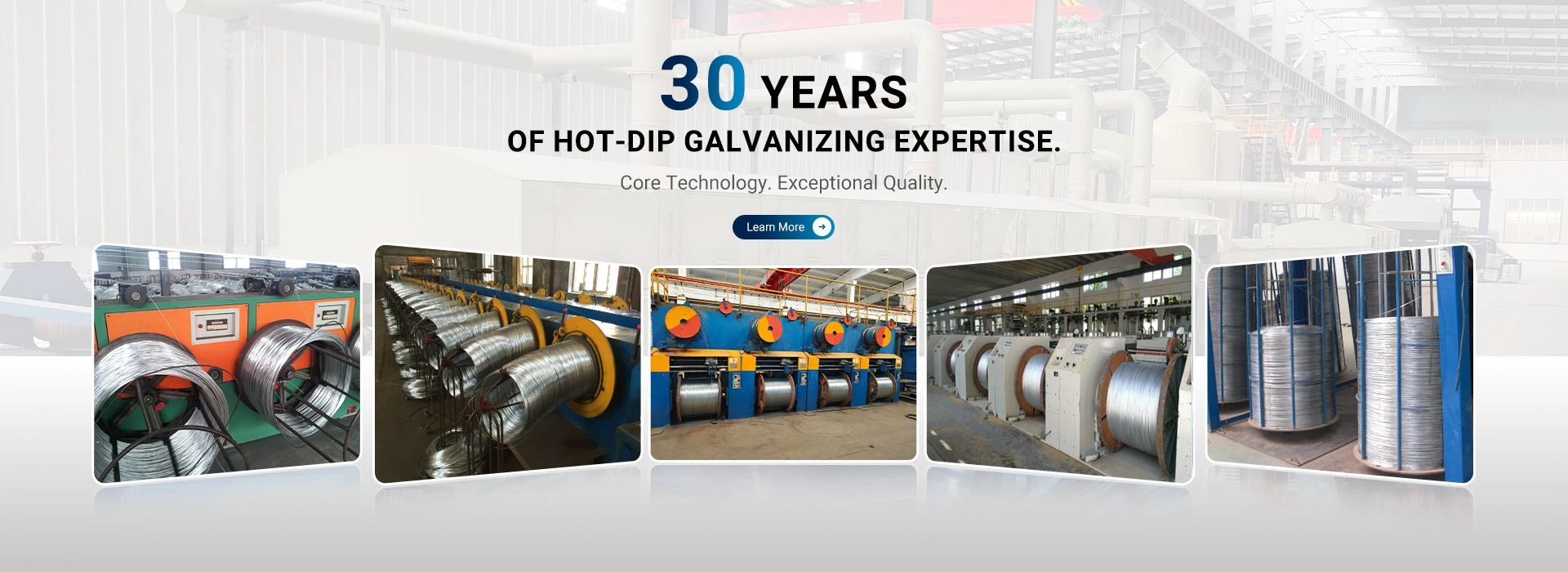 30 YEARS

OF HOT-DIP GALVANIZING EXPERTISE.

Core Technology. Exceptional Quality.

Learn More